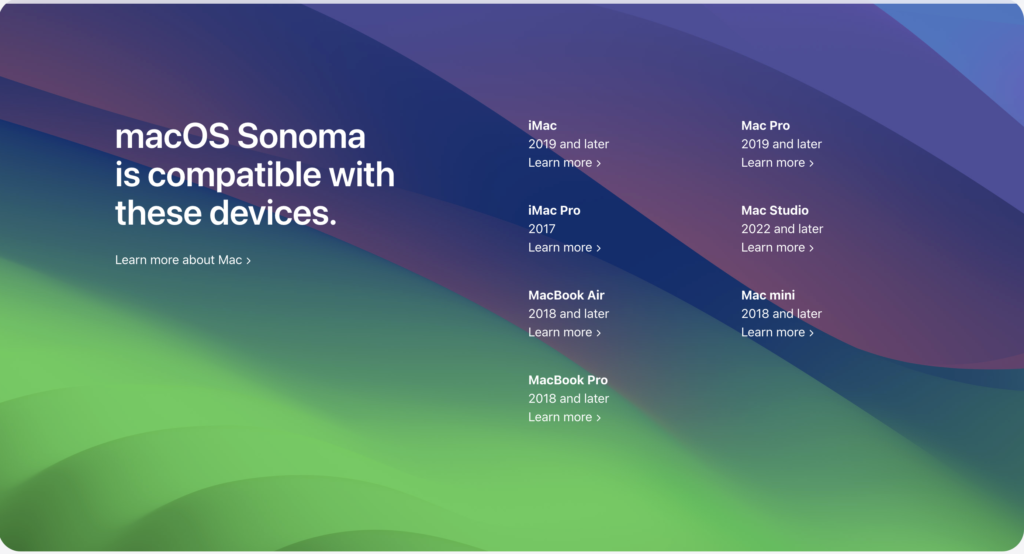 macOS Sonoma is compatible with these devices.

Learn more about Mac ›

iMac
2019 and later
Learn more ›

iMac Pro
2017
Learn more ›

MacBook Air
2018 and later
Learn more ›

MacBook Pro
2018 and later
Learn more ›

Mac Pro
2019 and later
Learn more ›

Mac Studio
2022 and later
Learn more ›

Mac mini
2018 and later
Learn more ›